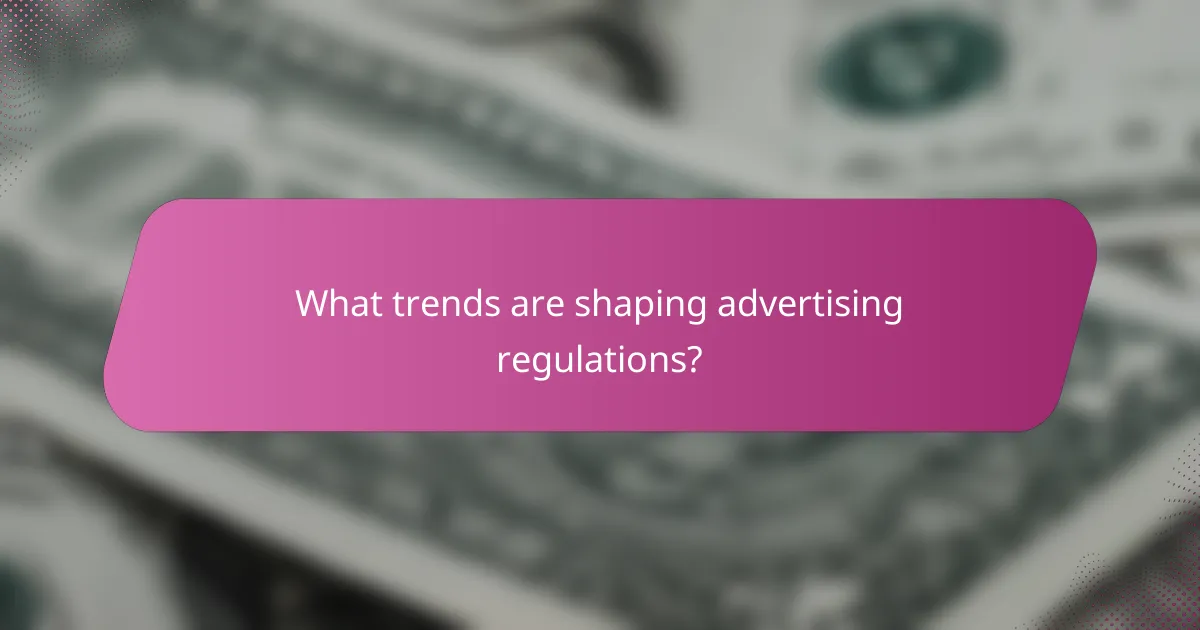 What trends are shaping advertising regulations?